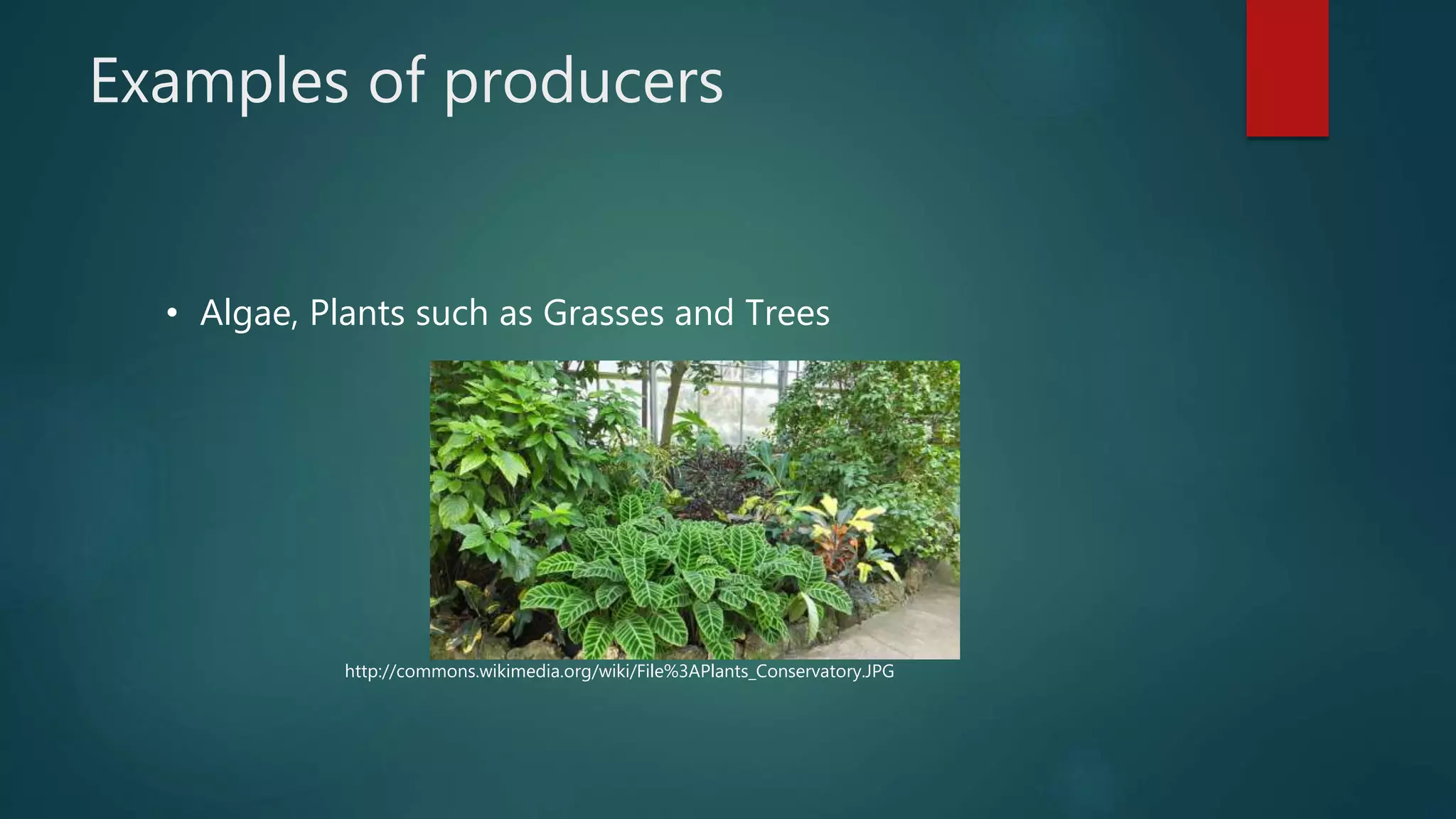 Examples of producers

• Algae, Plants such as Grasses and Trees

http://commons.wikimedia.org/wiki/File%3APlants_Conservatory.JPG